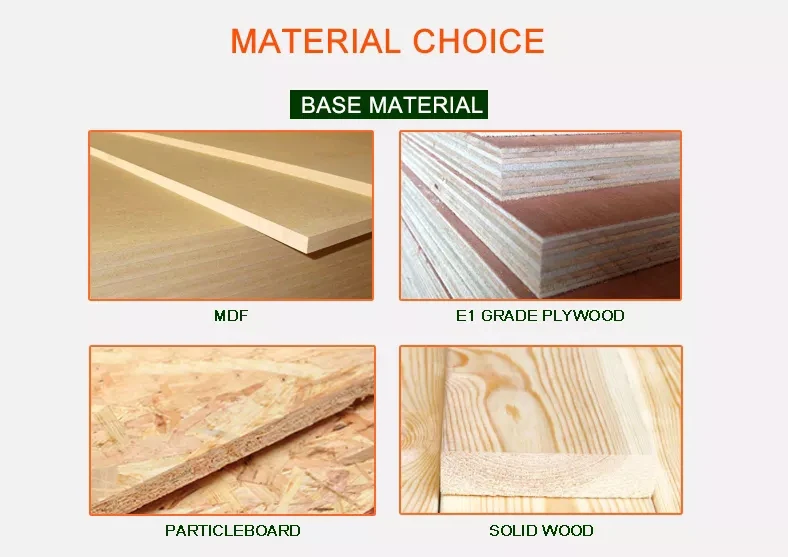 MATERIAL CHOICE

BASE MATERIAL

MDF

E1 GRADE PLYWOOD

PARTICLEBOARD

SOLID WOOD